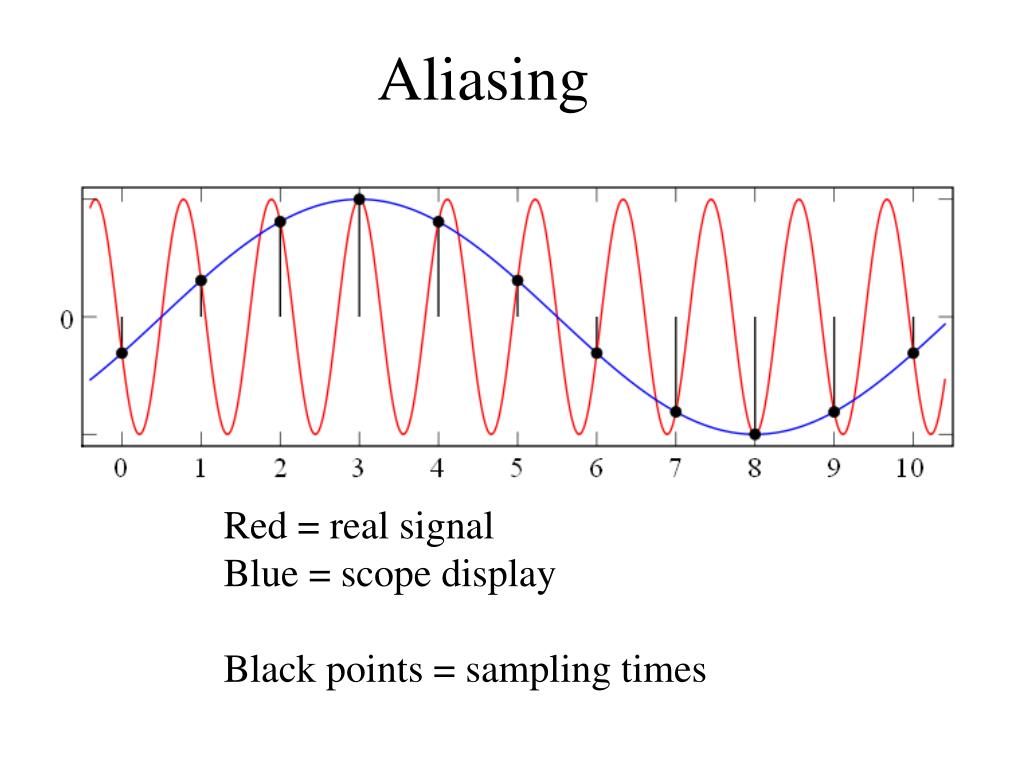 Aliasing

0

0 1 2 3 4 5 6 7 8 9 10

Red = real signal
Blue = scope display

Black points = sampling times